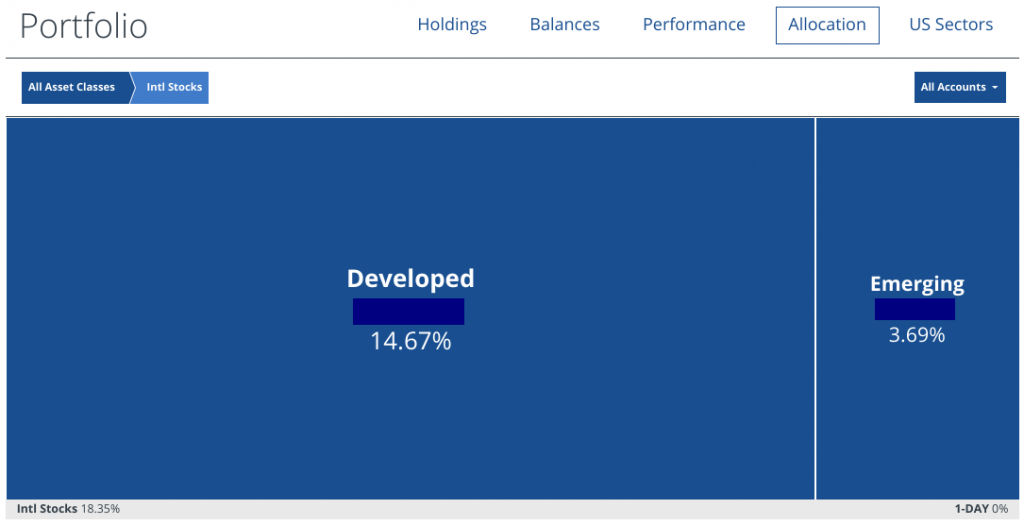 Portfolio

Holdings Balances Performance Allocation US Sectors

All Asset Classes Intl Stocks

All Accounts

Developed
14.67%

Emerging
3.69%

Intl Stocks 18.35%

1-DAY 0%